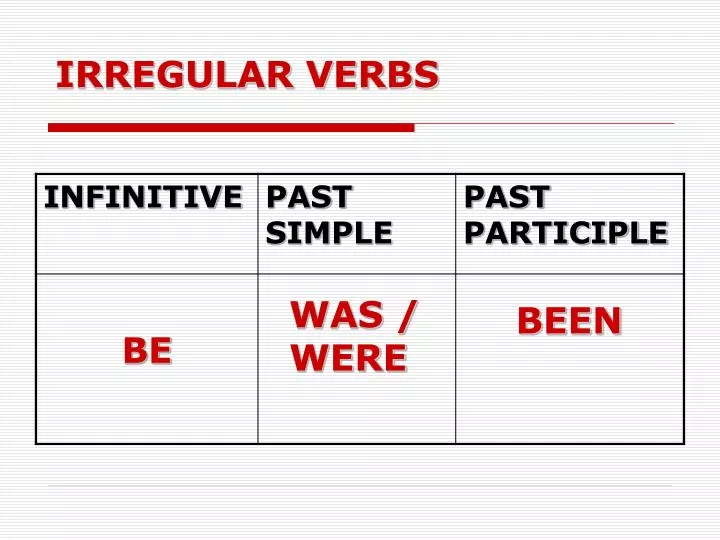 IRREGULAR VERBS

| INFINITIVE | PAST SIMPLE | PAST PARTICIPLE |
|---|---|---|
| BE | WAS / WERE | BEEN |